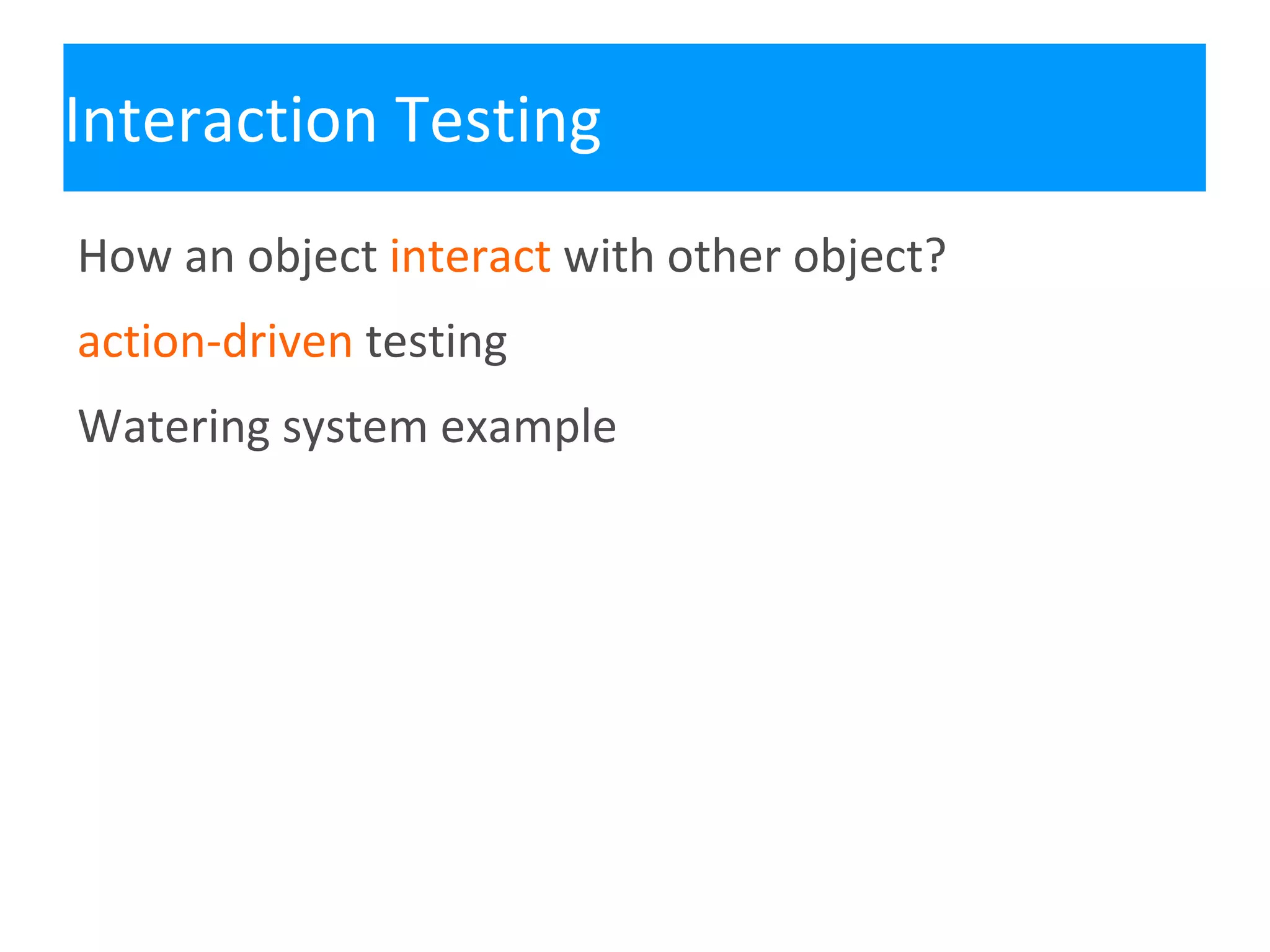 Interaction Testing

How an object interact with other object?

action-driven testing

Watering system example